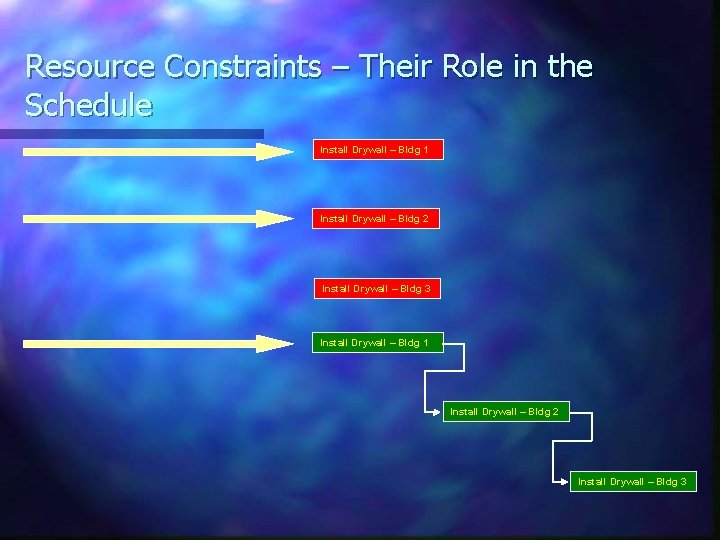 Resource Constraints – Their Role in the Schedule

Install Drywall – Bldg 1

Install Drywall – Bldg 2

Install Drywall – Bldg 3

Install Drywall – Bldg 1

Install Drywall – Bldg 2

Install Drywall – Bldg 3